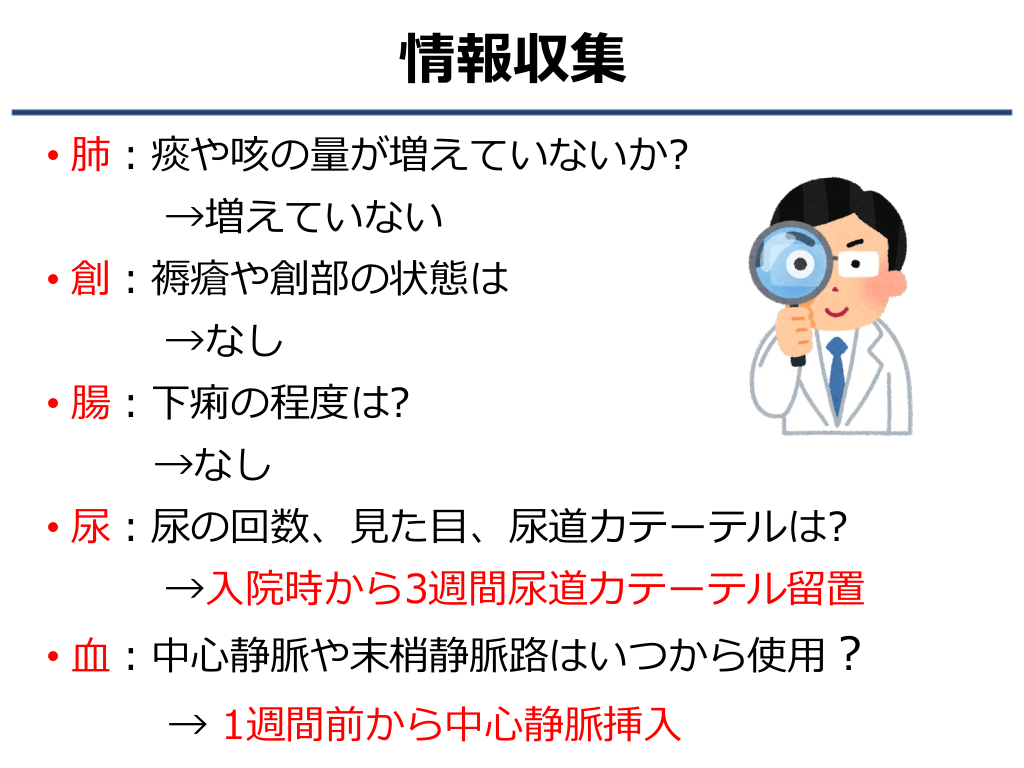 情報収集

• 肺：痰や咳の量が増えていないか?
→増えていない
• 創：褥瘡や創部の状態は
→なし
• 腸：下痢の程度は?
→なし
• 尿：尿の回数、見た目、尿道カテーテルは?
→入院時から3週間尿道カテーテル留置
• 血：中心静脈や末梢静脈路はいつから使用？
→ 1週間前から中心静脈挿入